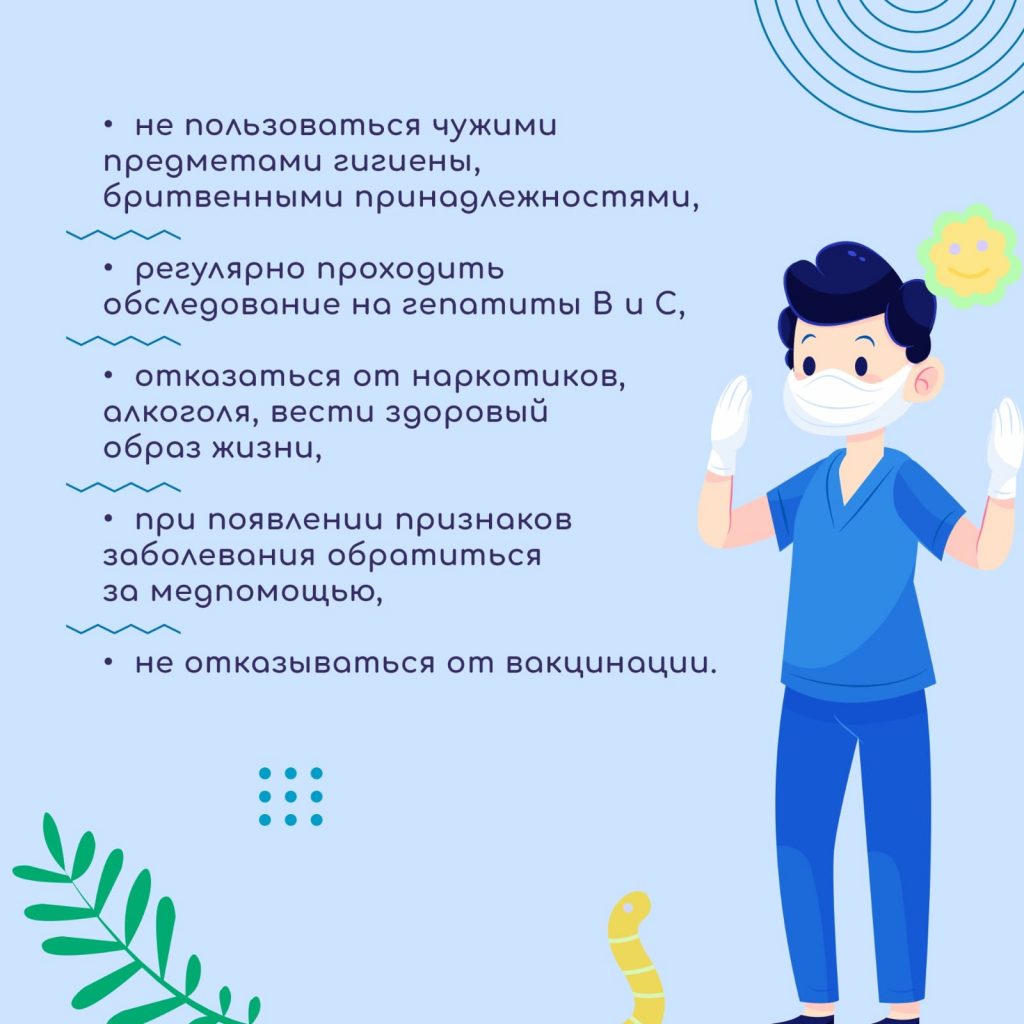 • не пользоваться чужими предметами гигиены, бритвенными принадлежностями,

• регулярно проходить обследование на гепатиты В и С,

• отказаться от наркотиков, алкоголя, вести здоровый образ жизни,

• при появлении признаков заболевания обратиться за медпомощью,

• не отказываться от вакцинации.